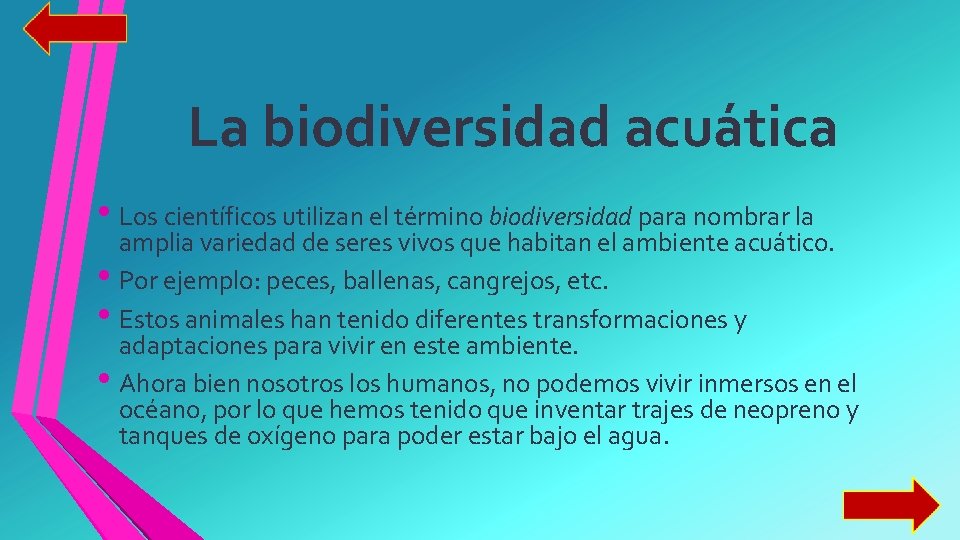 La biodiversidad acuática

• Los científicos utilizan el término biodiversidad para nombrar la amplia variedad de seres vivos que habitan el ambiente acuático.
• Por ejemplo: peces, ballenas, cangrejos, etc.
• Estos animales han tenido diferentes transformaciones y adaptaciones para vivir en este ambiente.
• Ahora bien nosotros los humanos, no podemos vivir inmersos en el océano, por lo que hemos tenido que inventar trajes de neopreno y tanques de oxígeno para poder estar bajo el agua.